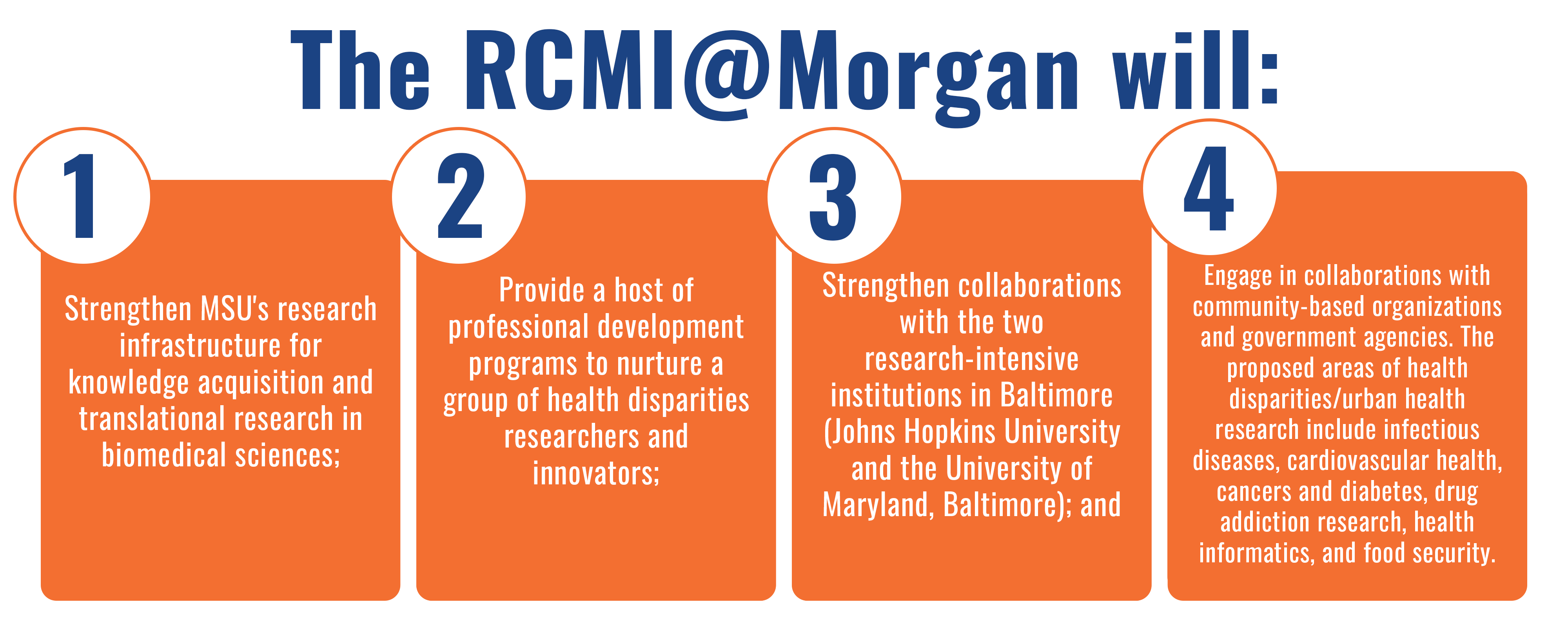 The RCMI@Morgan will:

1

Strengthen MSU's research infrastructure for knowledge acquisition and translational research in biomedical sciences;

2

Provide a host of professional development programs to nurture a group of health disparities researchers and innovators;

3

Strengthen collaborations with the two research-intensive institutions in Baltimore (Johns Hopkins University and the University of Maryland, Baltimore); and

4

Engage in collaborations with community-based organizations and government agencies. The proposed areas of health disparities/urban health research include infectious diseases, cardiovascular health, cancers and diabetes, drug addiction research, health informatics, and food security.